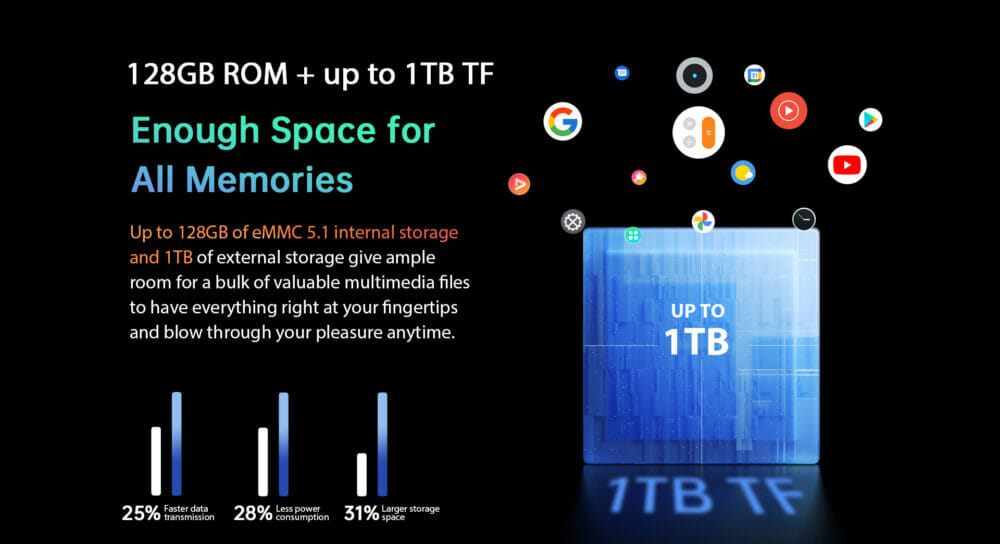 128GB ROM + up to 1TB TF

Enough Space for All Memories

Up to 128GB of eMMC 5.1 internal storage and 1TB of external storage give ample room for a bulk of valuable multimedia files to have everything right at your fingertips and blow through your pleasure anytime.

25% Faster data transmission

28% Less power consumption

31% Larger storage space

UP TO 1TB

1TB TF